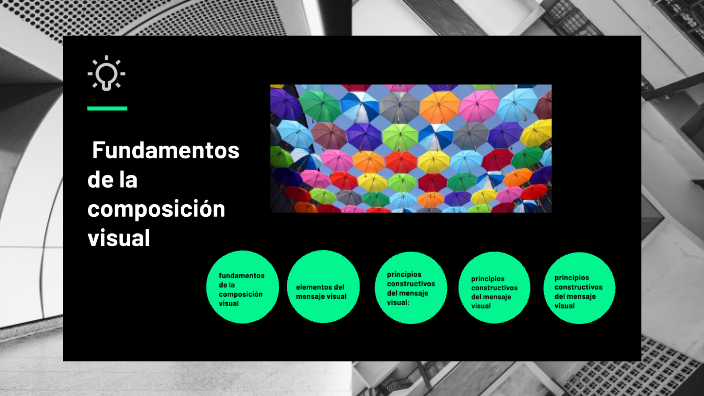 Fundamentos de la composición visual

fundamentos de la composición visual

elementos del mensaje visual

principios constructivos del mensaje visual:

principios constructivos del mensaje visual

principios constructivos del mensaje visual